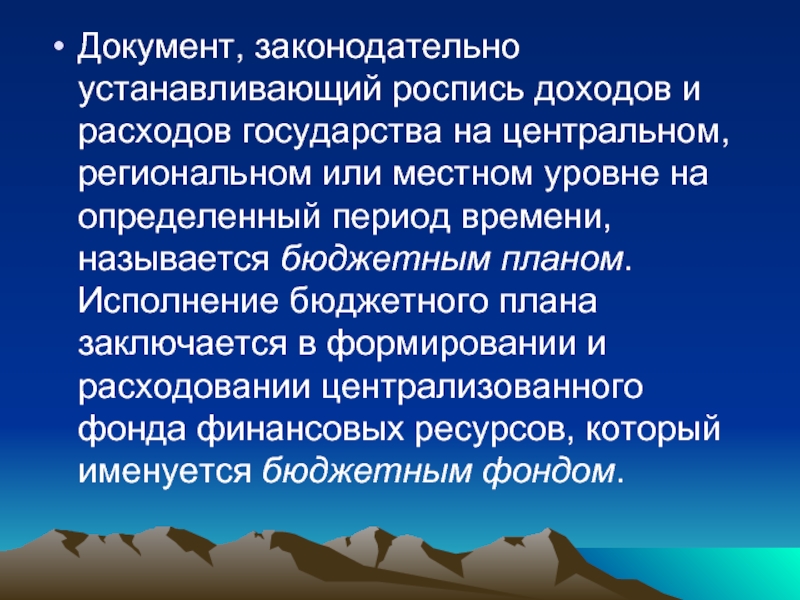 • Документ, законодательно устанавливающий роспись доходов и расходов государства на центральном, региональном или местном уровне на определенный период времени, называется бюджетным планом. Исполнение бюджетного плана заключается в формировании и расходовании централизованного фонда финансовых ресурсов, который именуется бюджетным фондом.